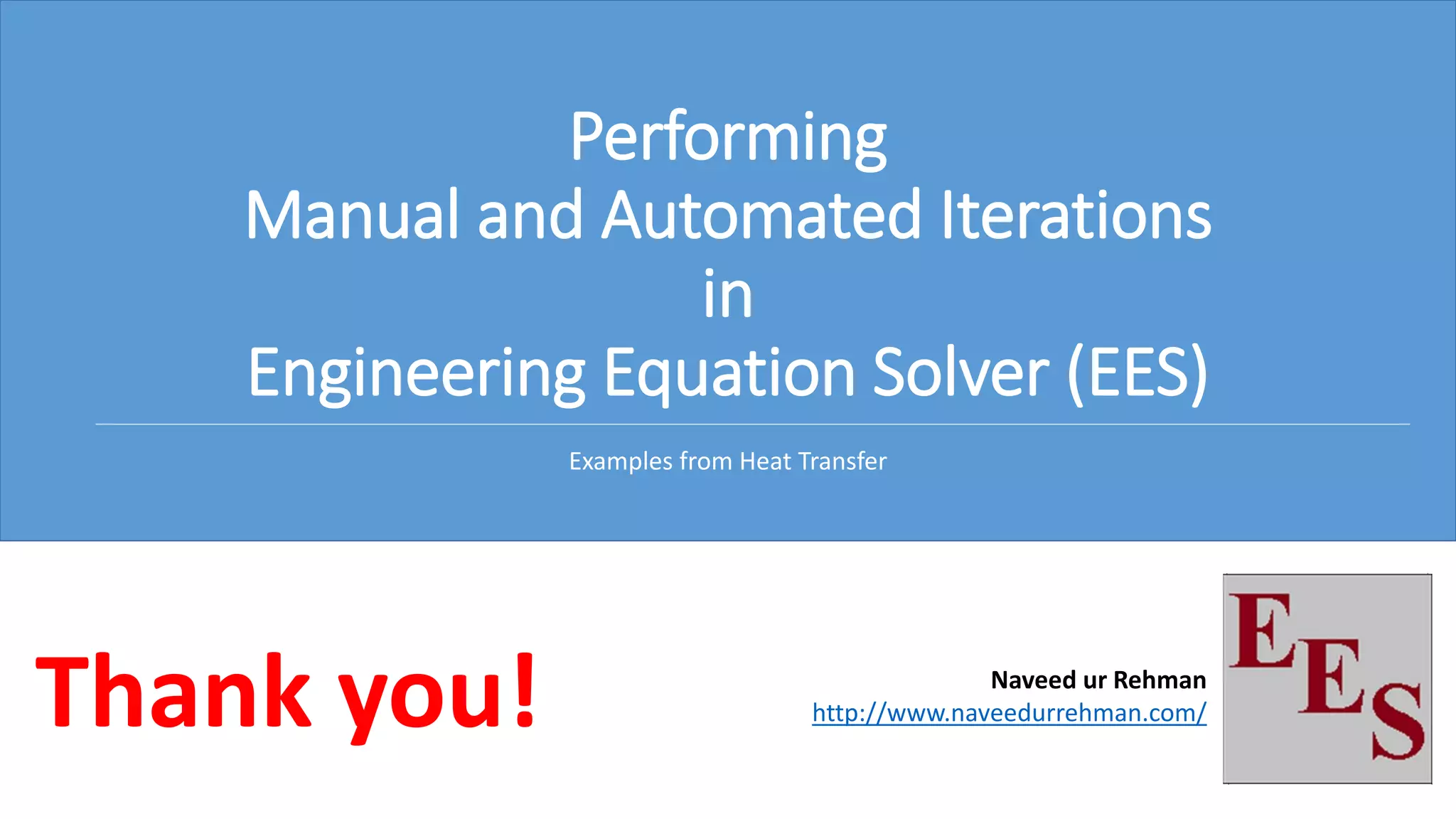 Performing
Manual and Automated Iterations
in
Engineering Equation Solver (EES)

Examples from Heat Transfer

Thank you!

Naveed ur Rehman
http://www.naveedurrehman.com/

EES